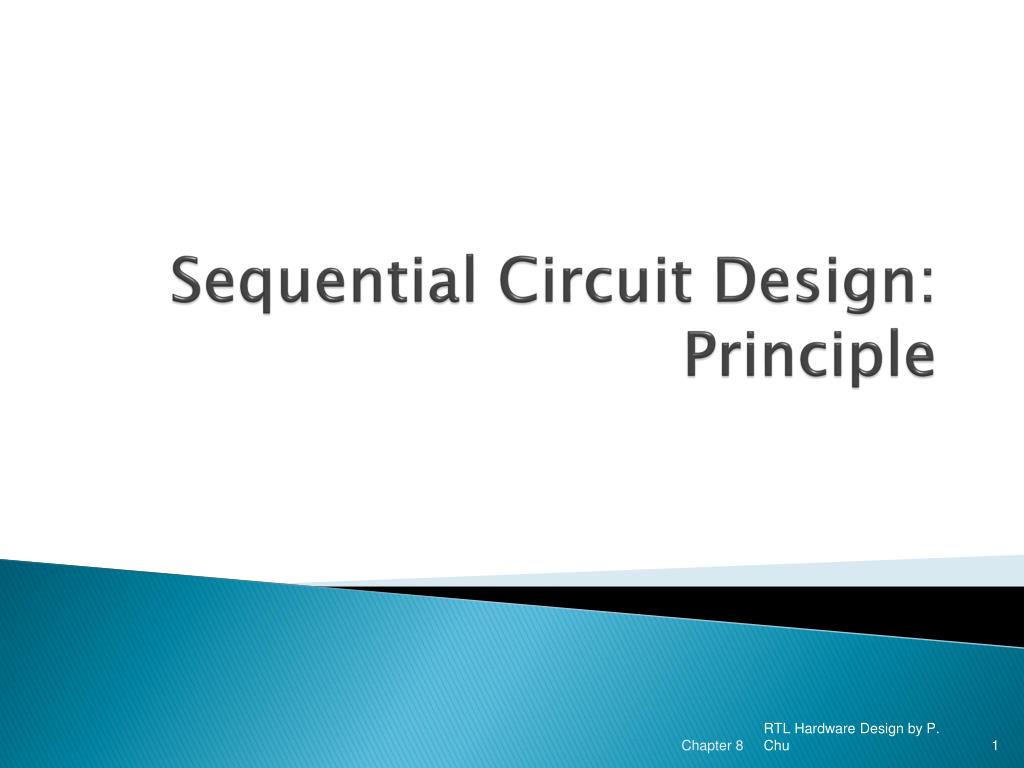 Sequential Circuit Design: Principle

Chapter 8

RTL Hardware Design by P. Chu

1